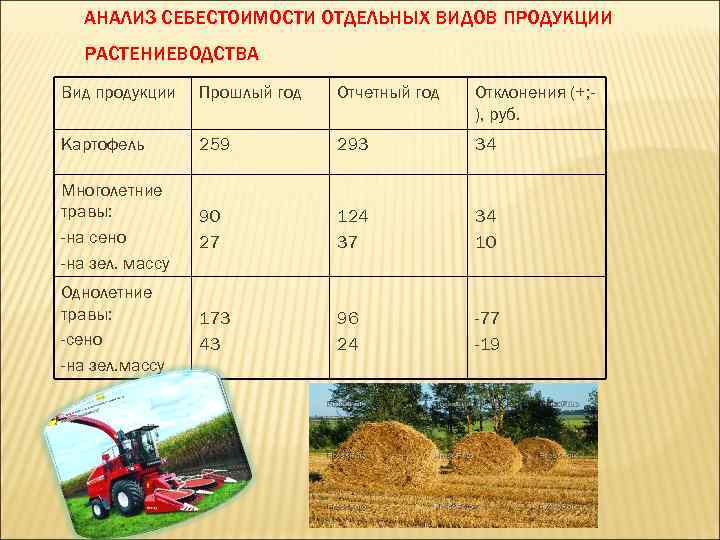 АНАЛИЗ СЕБЕСТОИМОСТИ ОТДЕЛЬНЫХ ВИДОВ ПРОДУКЦИИ РАСТЕНИЕВОДСТВА

| Вид продукции | Прошлый год | Отчетный год | Отклонения (+;-), руб. |
|---|---|---|---|
| Картофель | 259 | 293 | 34 |
| Многолетние травы: -на сено -на зел. массу | 90 27 | 124 37 | 34 10 |
| Однолетние травы: -сено -на зел.массу | 173 43 | 96 24 | -77 -19 |